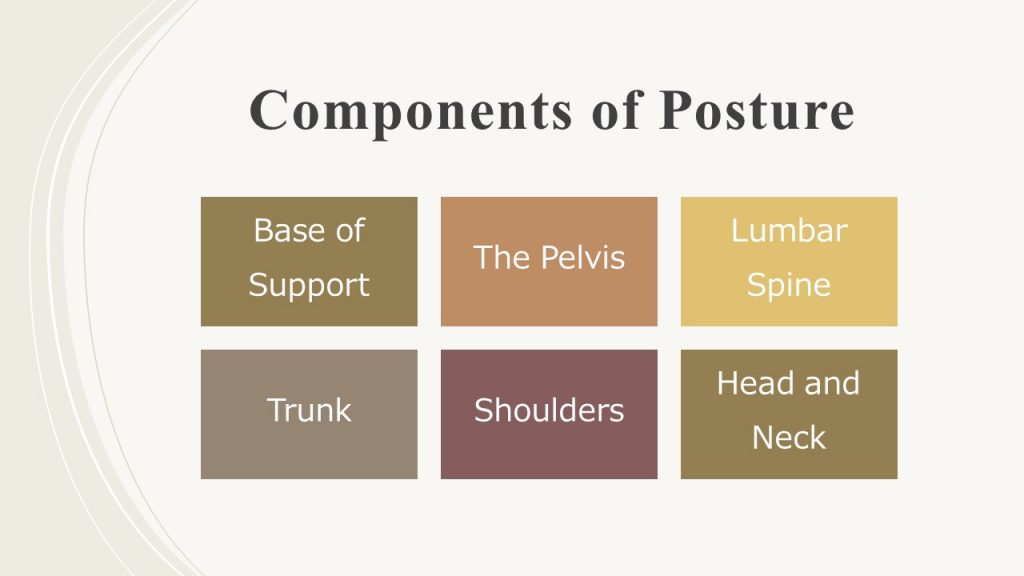 Components of Posture

Base of Support

The Pelvis

Lumbar Spine

Trunk

Shoulders

Head and Neck